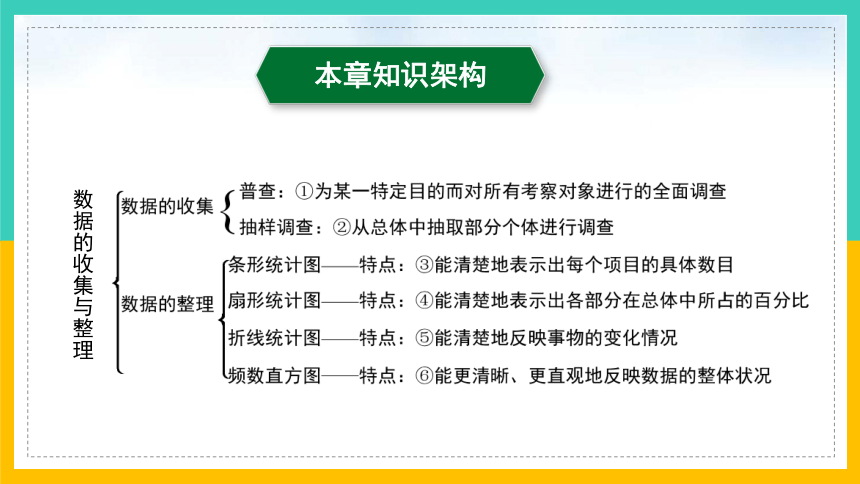 本章知识架构

数据的收集与整理

数据的收集
普查：①为某一特定目的而对所有考察对象进行的全面调查
抽样调查：②从总体中抽取部分个体进行调查

数据的整理
条形统计图——特点：③能清楚地表示出每个项目的具体数目
扇形统计图——特点：④能清楚地表示出各部分在总体中所占的百分比
折线统计图——特点：⑤能清楚地反映事物的变化情况
频数直方图——特点：⑥能更清晰、更直观地反映数据的整体状况